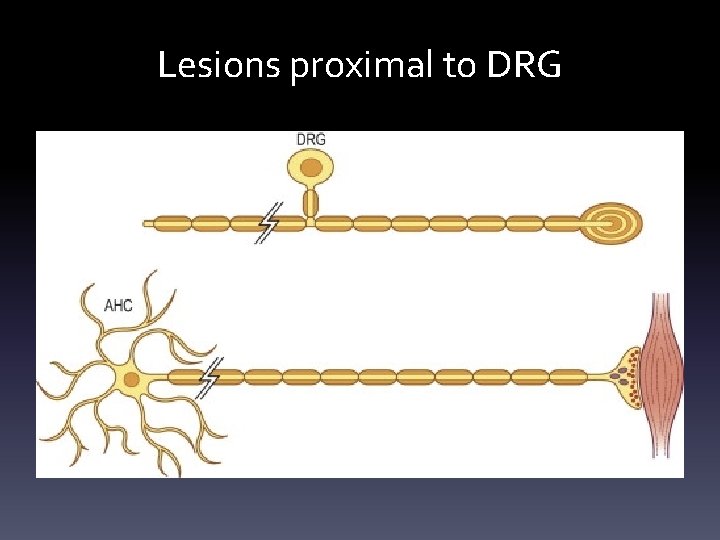 Lesions proximal to DRG

DRG

AHC